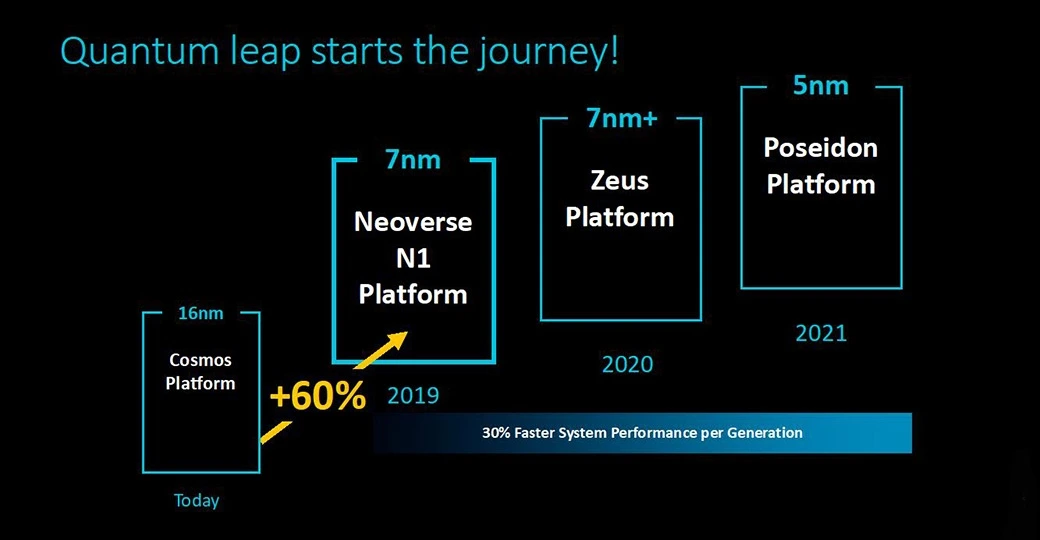 Quantum leap starts the journey!

16nm
Cosmos Platform
Today

+60%

7nm
Neoverse N1 Platform
2019

7nm+
Zeus Platform
2020

5nm
Poseidon Platform
2021

30% Faster System Performance per Generation